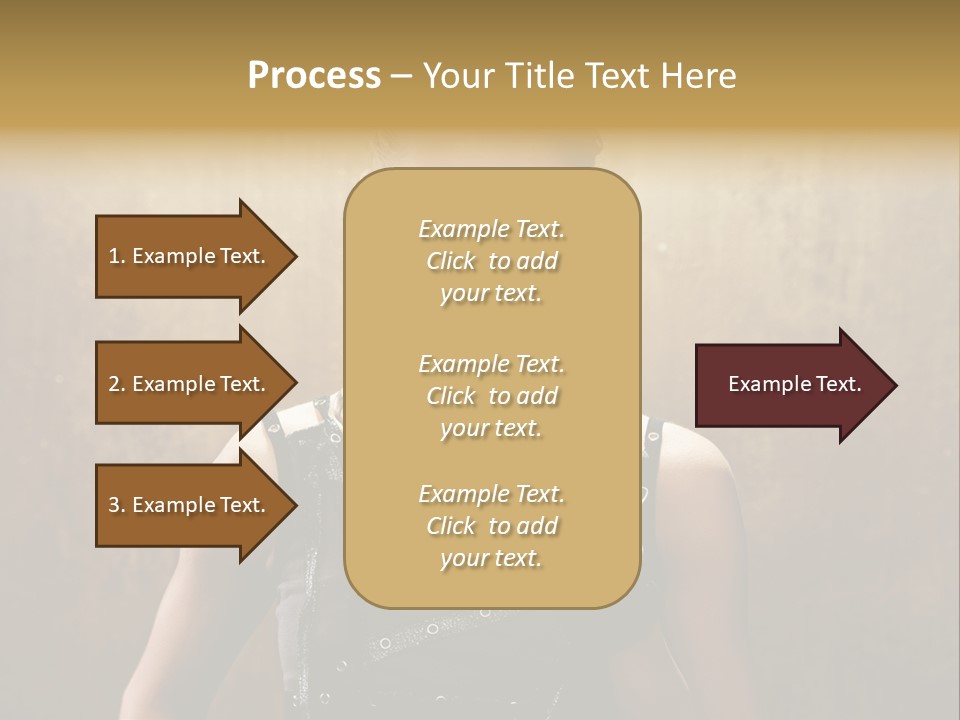 Process – Your Title Text Here

1. Example Text.

2. Example Text.

3. Example Text.

Example Text. Click to add your text.

Example Text. Click to add your text.

Example Text. Click to add your text.

Example Text.